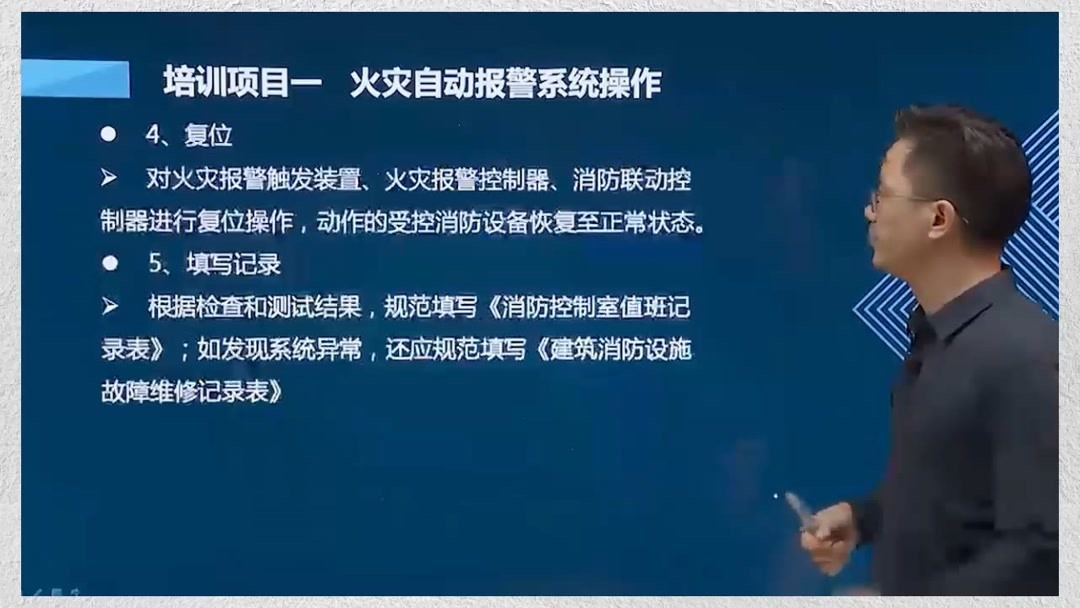 培训项目一　火灾自动报警系统操作

● 4、复位

➢ 对火灾报警触发装置、火灾报警控制器、消防联动控制器进行复位操作，动作的受控消防设备恢复至正常状态。

● 5、填写记录

➢ 根据检查和测试结果，规范填写《消防控制室值班记录表》；如发现系统异常，还应规范填写《建筑消防设施故障维修记录表》